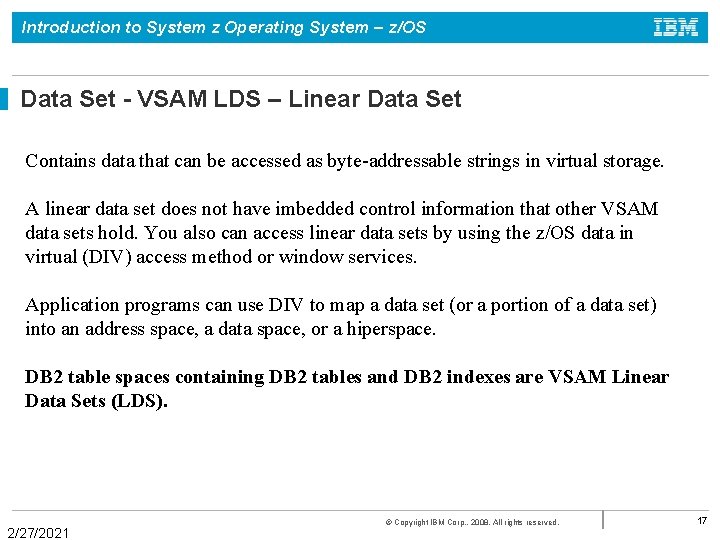 Introduction to System z Operating System – z/OS

IBM

Data Set - VSAM LDS – Linear Data Set

Contains data that can be accessed as byte-addressable strings in virtual storage.

A linear data set does not have imbedded control information that other VSAM data sets hold. You also can access linear data sets by using the z/OS data in virtual (DIV) access method or window services.

Application programs can use DIV to map a data set (or a portion of a data set) into an address space, a data space, or a hiperspace.

DB2 table spaces containing DB2 tables and DB2 indexes are VSAM Linear Data Sets (LDS).

© Copyright IBM Corp., 2008. All rights reserved.

17

2/27/2021